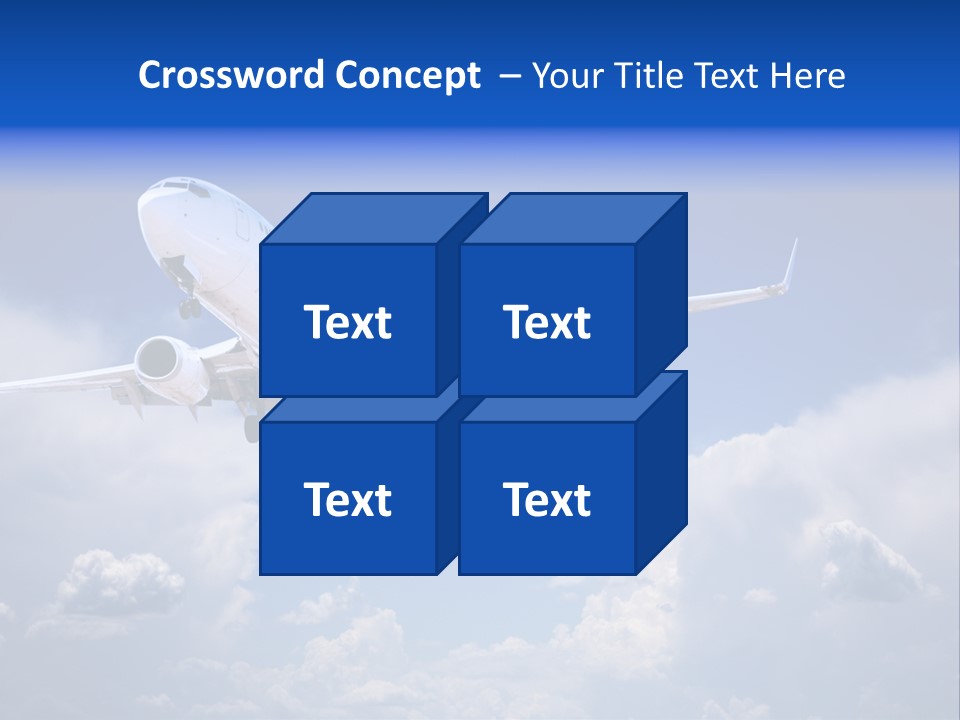 Crossword Concept – Your Title Text Here

Text

Text

Text

Text